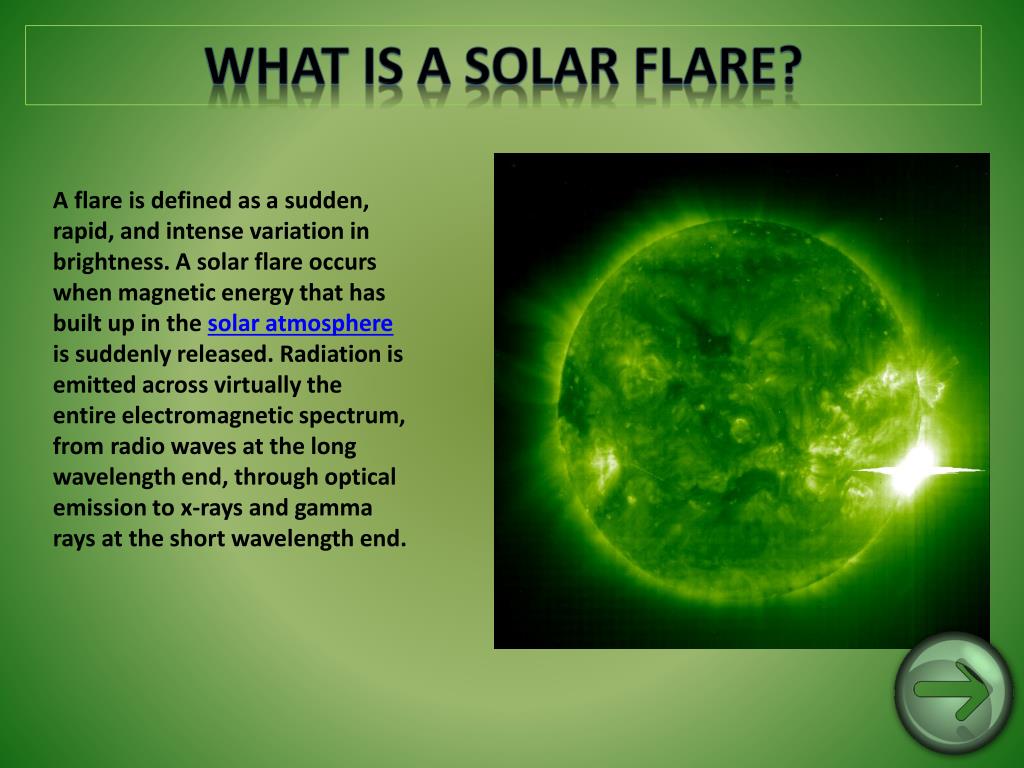 WHAT IS A SOLAR FLARE?

A flare is defined as a sudden, rapid, and intense variation in brightness. A solar flare occurs when magnetic energy that has built up in the solar atmosphere is suddenly released. Radiation is emitted across virtually the entire electromagnetic spectrum, from radio waves at the long wavelength end, through optical emission to x-rays and gamma rays at the short wavelength end.